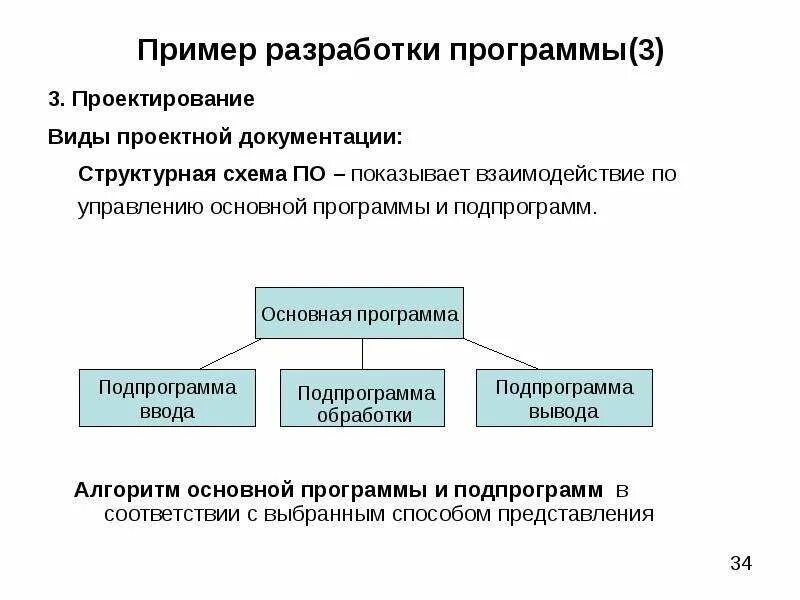 Пример разработки программы(3)

3. Проектирование

Виды проектной документации:

Структурная схема ПО – показывает взаимодействие по управлению основной программы и подпрограмм.

Основная программа

Подпрограмма ввода

Подпрограмма обработки

Подпрограмма вывода

Алгоритм основной программы и подпрограмм в соответствии с выбранным способом представления

34